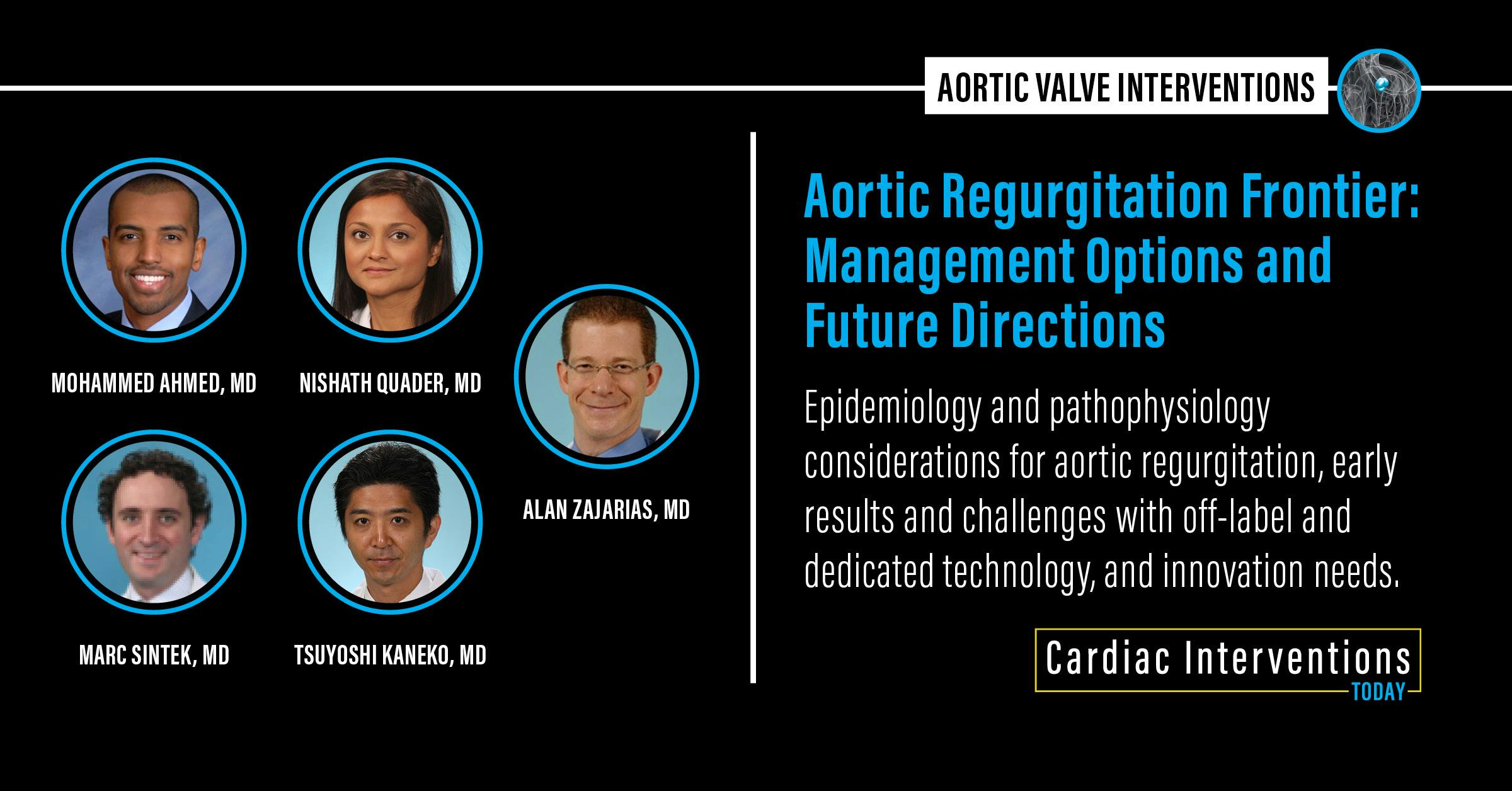 AORTIC VALVE INTERVENTIONS

MOHAMMED AHMED, MD

NISHATH QUADER, MD

ALAN ZAJARIAS, MD

MARC SINTEK, MD

TSUYOSHI KANEKO, MD

Aortic Regurgitation Frontier: Management Options and Future Directions

Epidemiology and pathophysiology considerations for aortic regurgitation, early results and challenges with off-label and dedicated technology, and innovation needs.

Cardiac Interventions TODAY